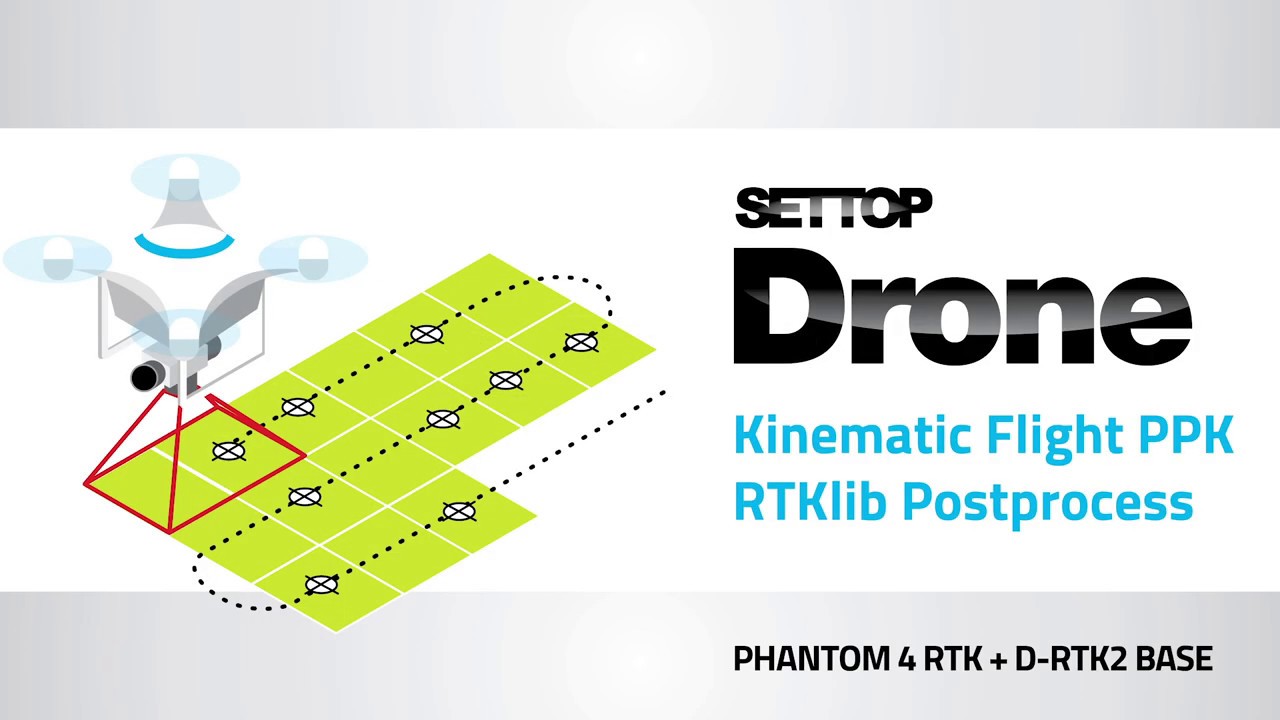 SETTOP
Drone

Kinematic Flight PPK
RTKlib Postprocess

PHANTOM 4 RTK + D-RTK2 BASE